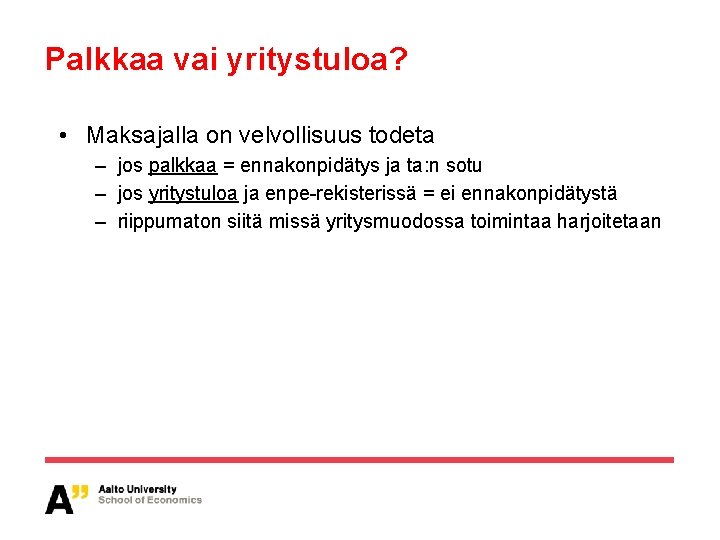 Palkkaa vai yritystuloa?

• Maksajalla on velvollisuus todeta
– jos palkkaa = ennakonpidätys ja ta:n sotu
– jos yritystuloa ja enpe-rekisterissä = ei ennakonpidätystä
– riippumaton siitä missä yritysmuodossa toimintaa harjoitetaan

A" Aalto University
School of Economics